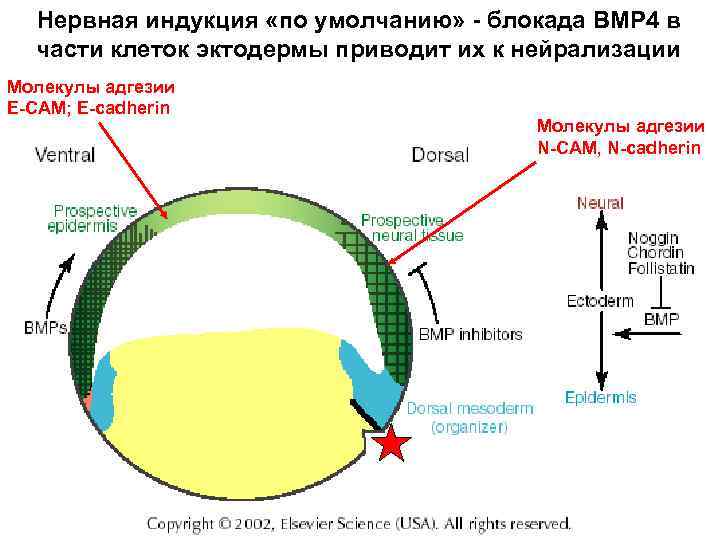 Нервная индукция «по умолчанию» - блокада BMP4 в части клеток эктодермы приводит их к нейрализации

Молекулы адгезии
E-CAM; E-cadherin

Молекулы адгезии
N-CAM, N-cadherin

Ventral

Dorsal

Prospective epidermis

Prospective neural tissue

BMPs

BMP inhibitors

Dorsal mesoderm (organizer)

Neural

Noggin
Chordin
Follistatin

Ectoderm

BMP

Epidermis

Copyright © 2002, Elsevier Science (USA). All rights reserved.